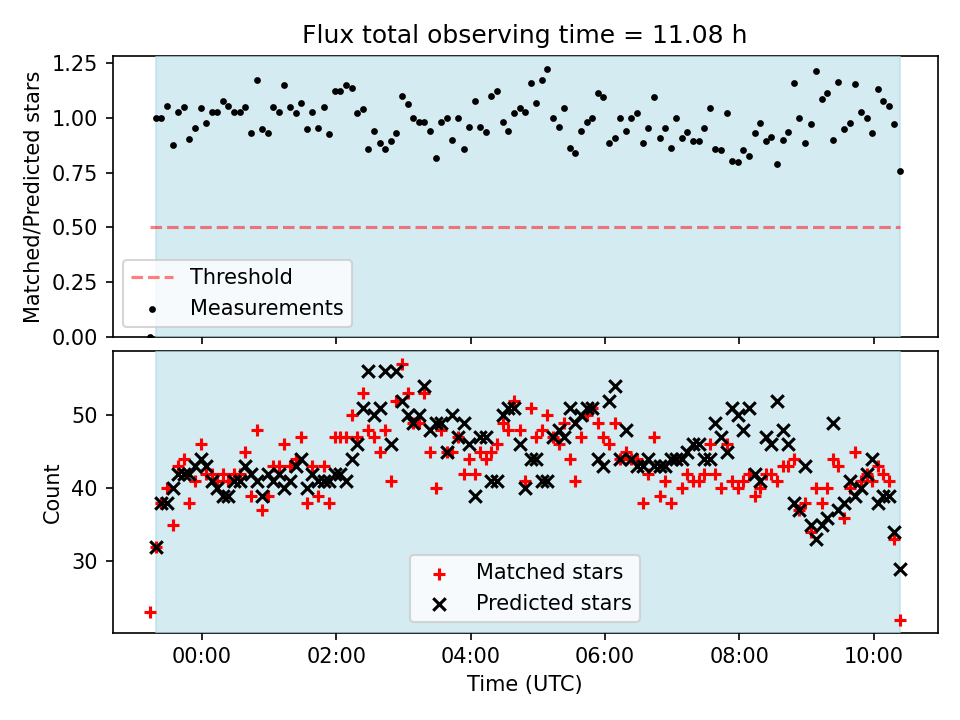 Flux total observing time = 11.08 h

Matched/Predicted stars

1.25
1.00
0.75
0.50
0.25
0.00

Threshold
Measurements

Count

50
40
30

Matched stars
Predicted stars

00:00
02:00
04:00
06:00
08:00
10:00

Time (UTC)